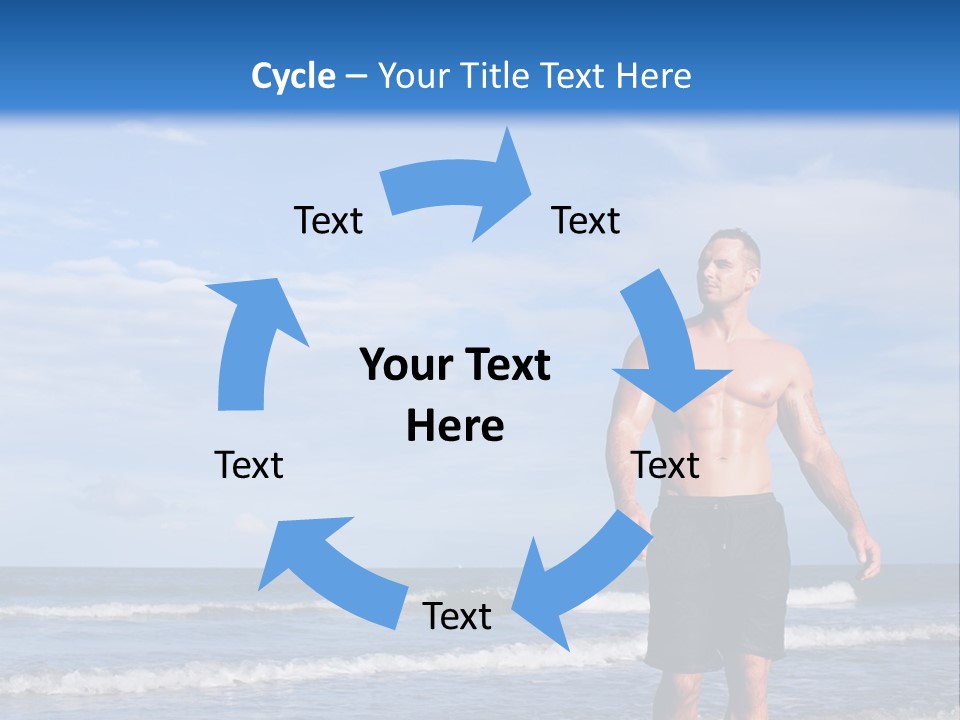 Cycle – Your Title Text Here

Text

Text

Your Text Here

Text

Text

Text